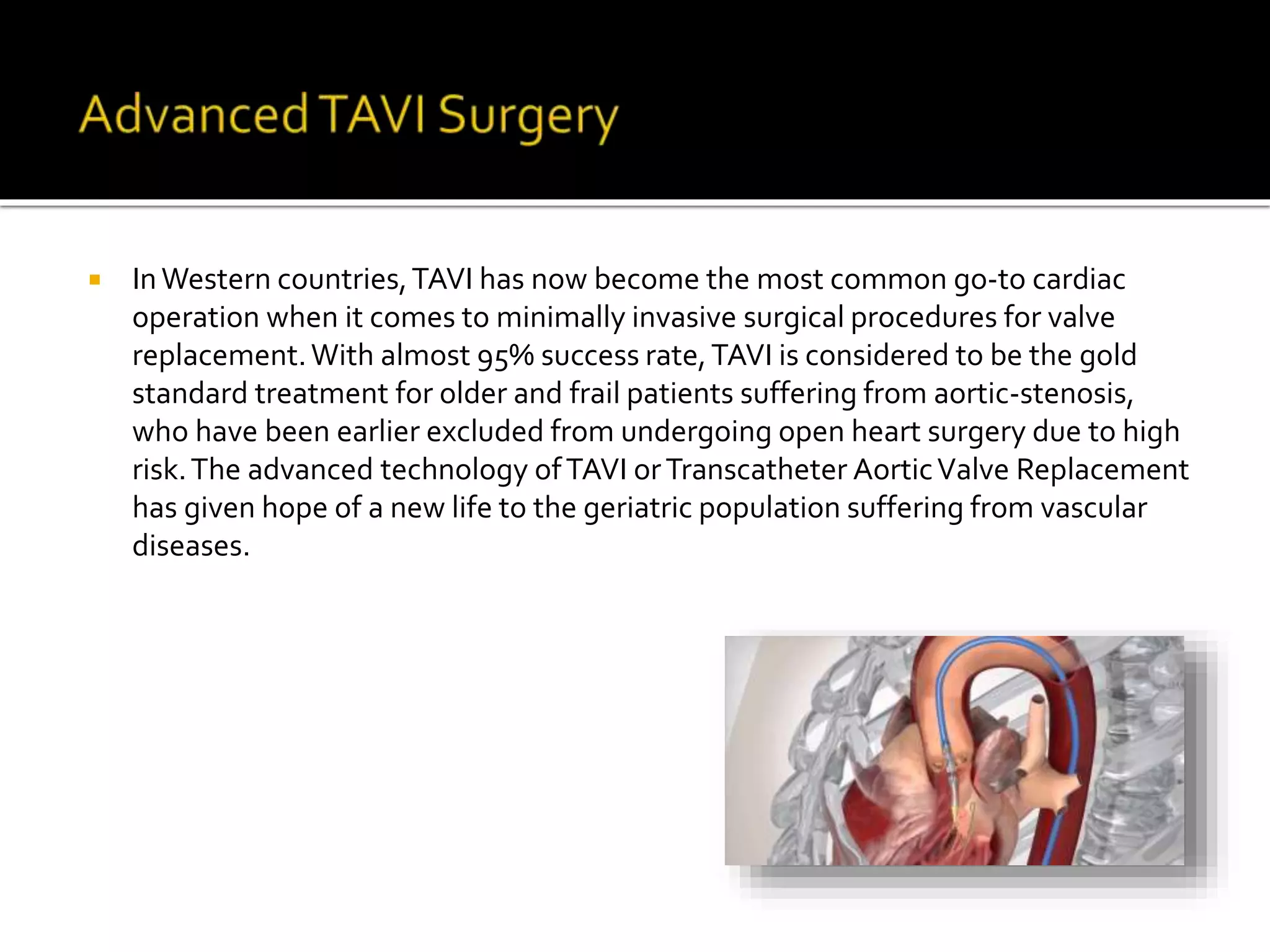 Advanced TAVI Surgery

In Western countries, TAVI has now become the most common go-to cardiac operation when it comes to minimally invasive surgical procedures for valve replacement. With almost 95% success rate, TAVI is considered to be the gold standard treatment for older and frail patients suffering from aortic-stenosis, who have been earlier excluded from undergoing open heart surgery due to high risk. The advanced technology of TAVI or Transcatheter Aortic Valve Replacement has given hope of a new life to the geriatric population suffering from vascular diseases.